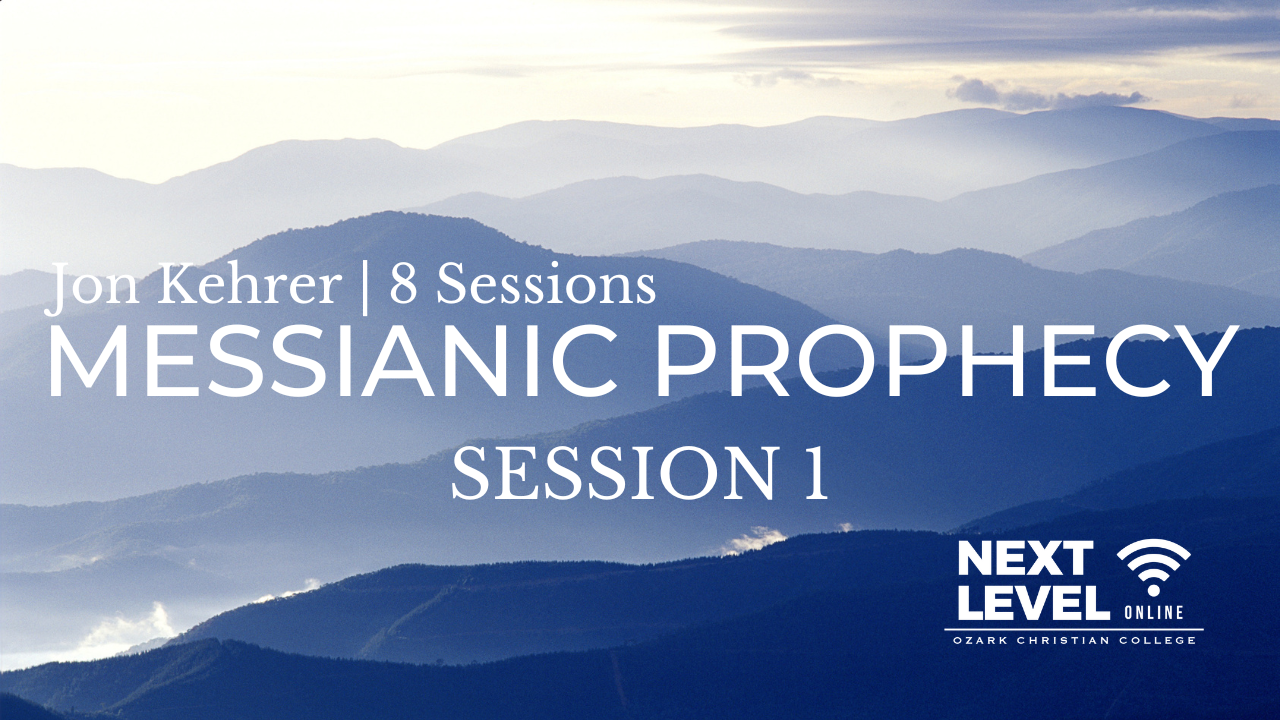 Jon Kehrer | 8 Sessions
MESSIANIC PROPHECY
SESSION 1

NEXT LEVEL ONLINE
OZARK CHRISTIAN COLLEGE